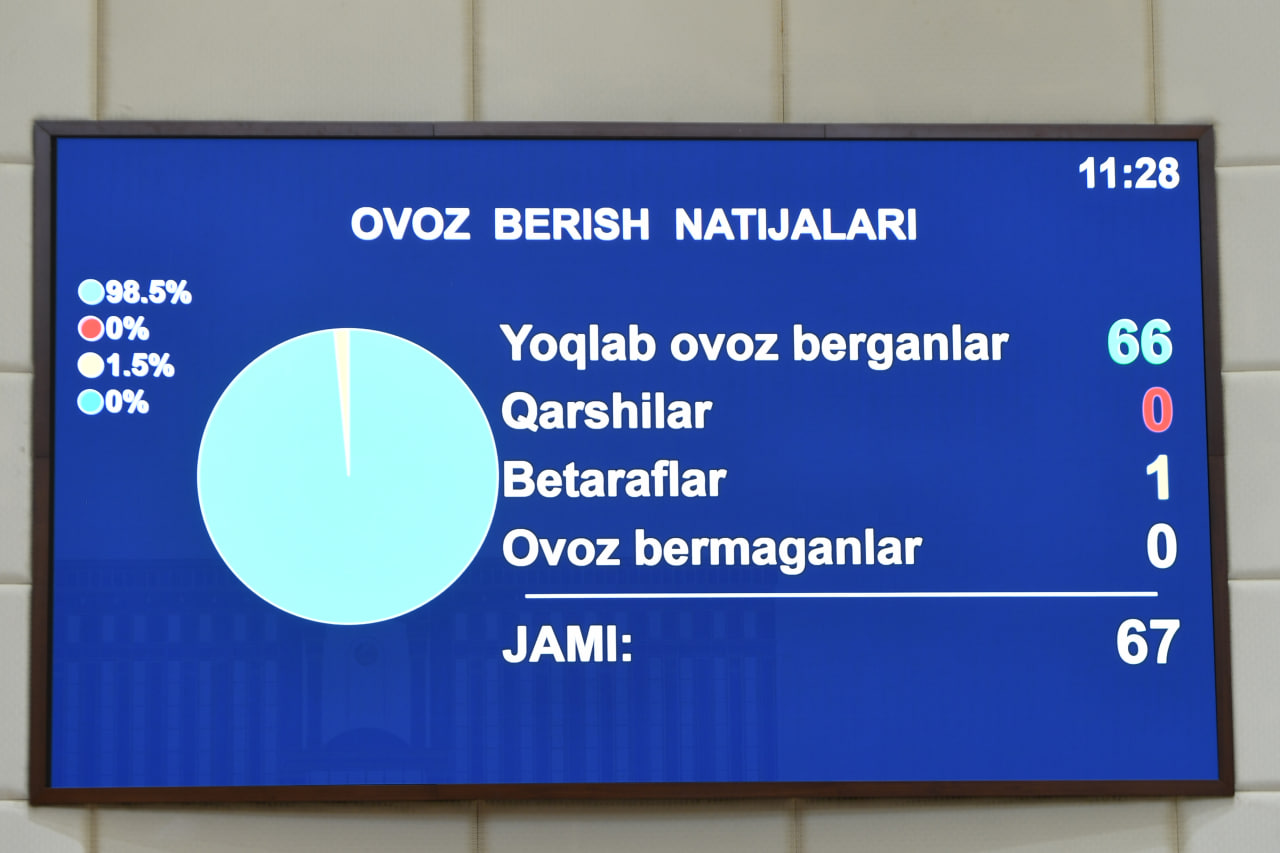 11:28

OVOZ BERISH NATIJALARI

98.5%
0%
1.5%
0%

Yoqlab ovoz berganlar 66
Qarshilar 0
Betaraflar 1
Ovoz bermaganlar 0

JAMI: 67